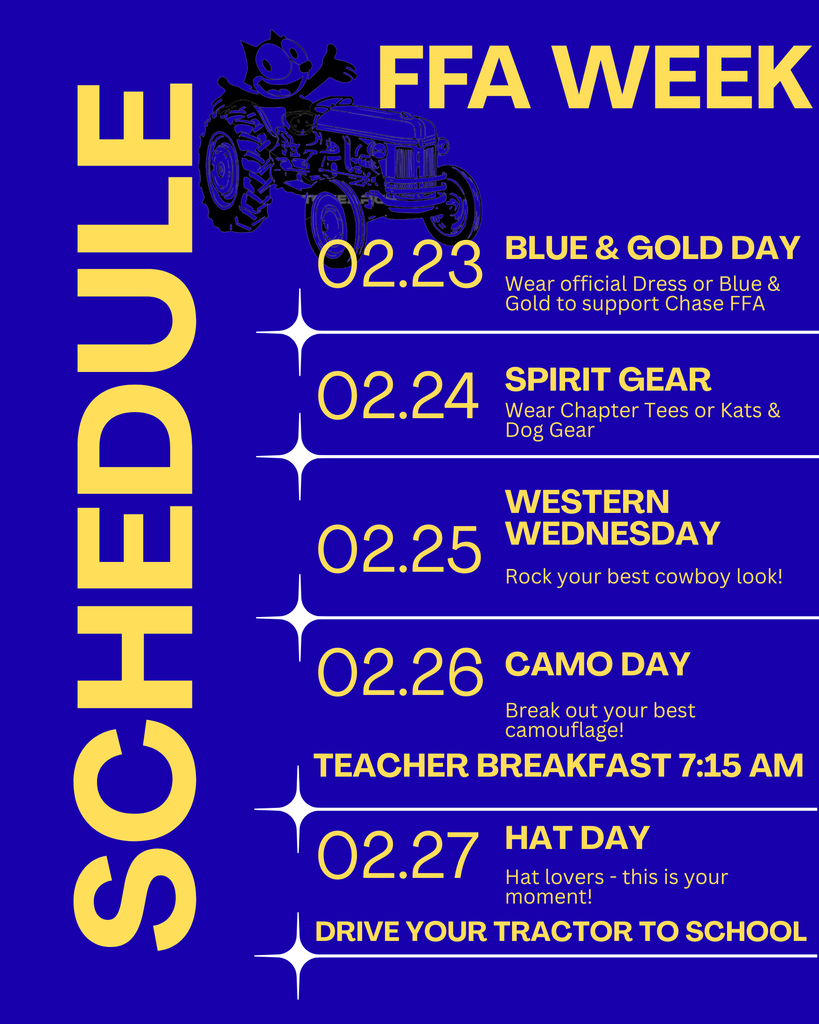 SCHEDULE

FFA WEEK

02.23 BLUE & GOLD DAY
Wear official Dress or Blue & Gold to support Chase FFA

02.24 SPIRIT GEAR
Wear Chapter Tees or Kats & Dog Gear

02.25 WESTERN WEDNESDAY
Rock your best cowboy look!

02.26 CAMO DAY
Break out your best camouflage!

TEACHER BREAKFAST 7:15 AM

02.27 HAT DAY
Hat lovers - this is your moment!

DRIVE YOUR TRACTOR TO SCHOOL